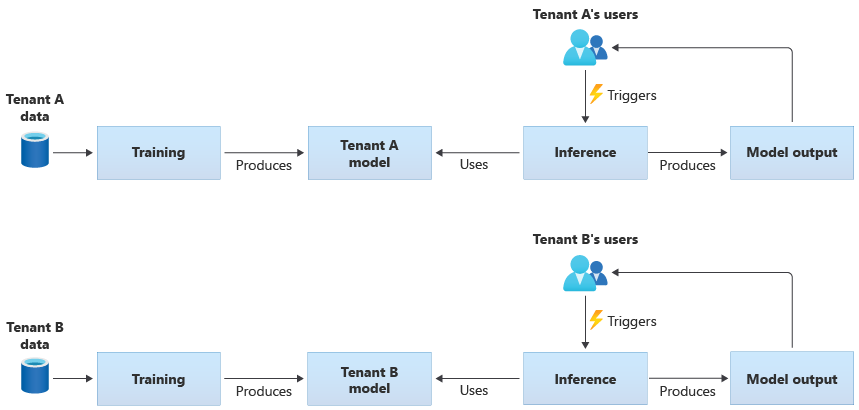 Tenant A's users

Triggers

Tenant A data

Training

Produces

Tenant A model

Uses

Inference

Produces

Model output

Tenant B's users

Triggers

Tenant B data

Training

Produces

Tenant B model

Uses

Inference

Produces

Model output